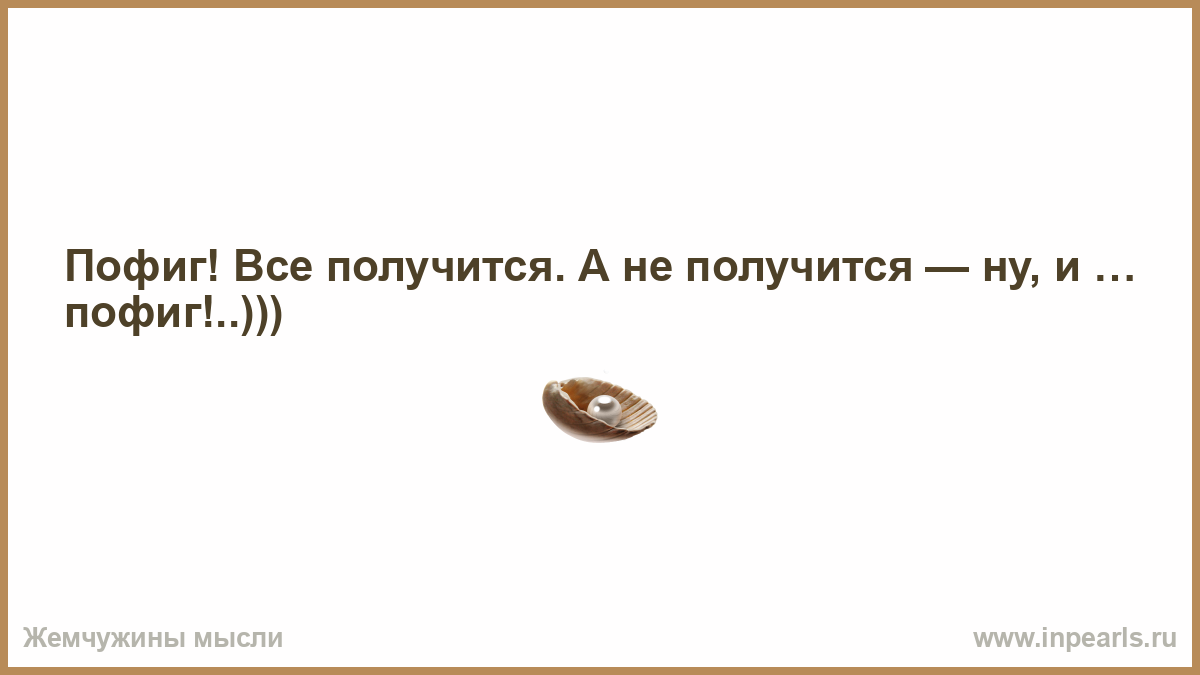 Пофиг! Все получится. А не получится — ну, и … пофиг!..)))

Жемчужины мысли

www.inpearls.ru